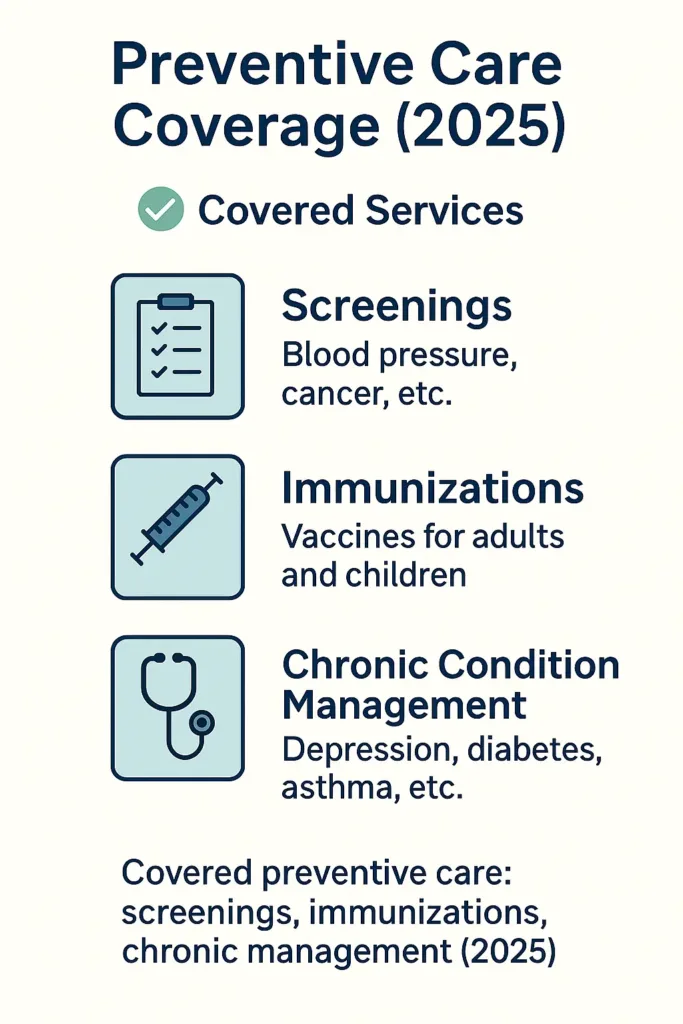 Preventive Care Coverage (2025)

Covered Services

Screenings
Blood pressure, cancer, etc.

Immunizations
Vaccines for adults and children

Chronic Condition Management
Depression, diabetes, asthma, etc.

Covered preventive care: screenings, immunizations, chronic management (2025)